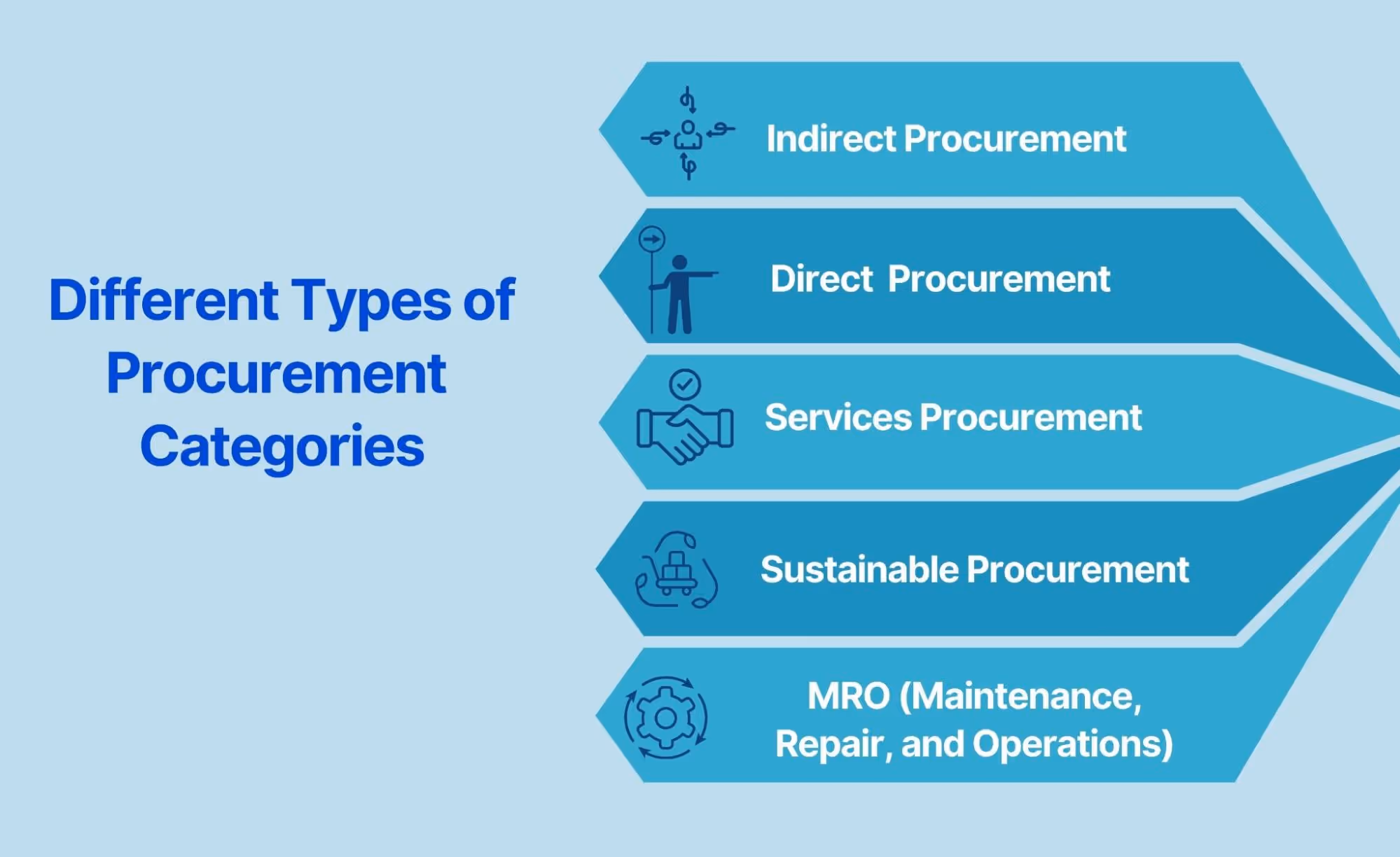 Different Types of Procurement Categories

Indirect Procurement

Direct Procurement

Services Procurement

Sustainable Procurement

MRO (Maintenance, Repair, and Operations)